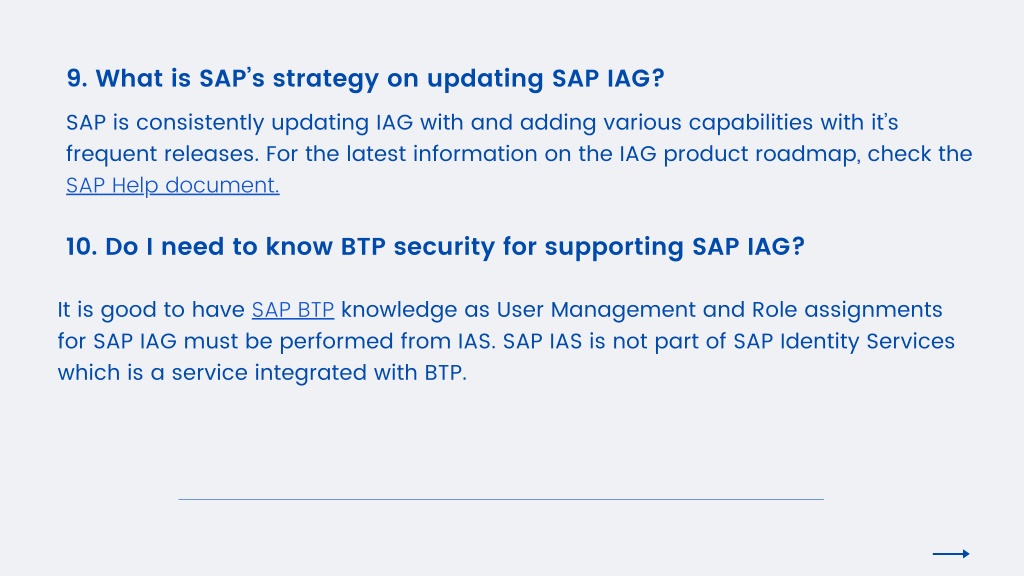 9. What is SAP's strategy on updating SAP IAG?

SAP is consistently updating IAG with and adding various capabilities with it's frequent releases. For the latest information on the IAG product roadmap, check the SAP Help document.

10. Do I need to know BTP security for supporting SAP IAG?

It is good to have SAP BTP knowledge as User Management and Role assignments for SAP IAG must be performed from IAS. SAP IAS is not part of SAP Identity Services which is a service integrated with BTP.